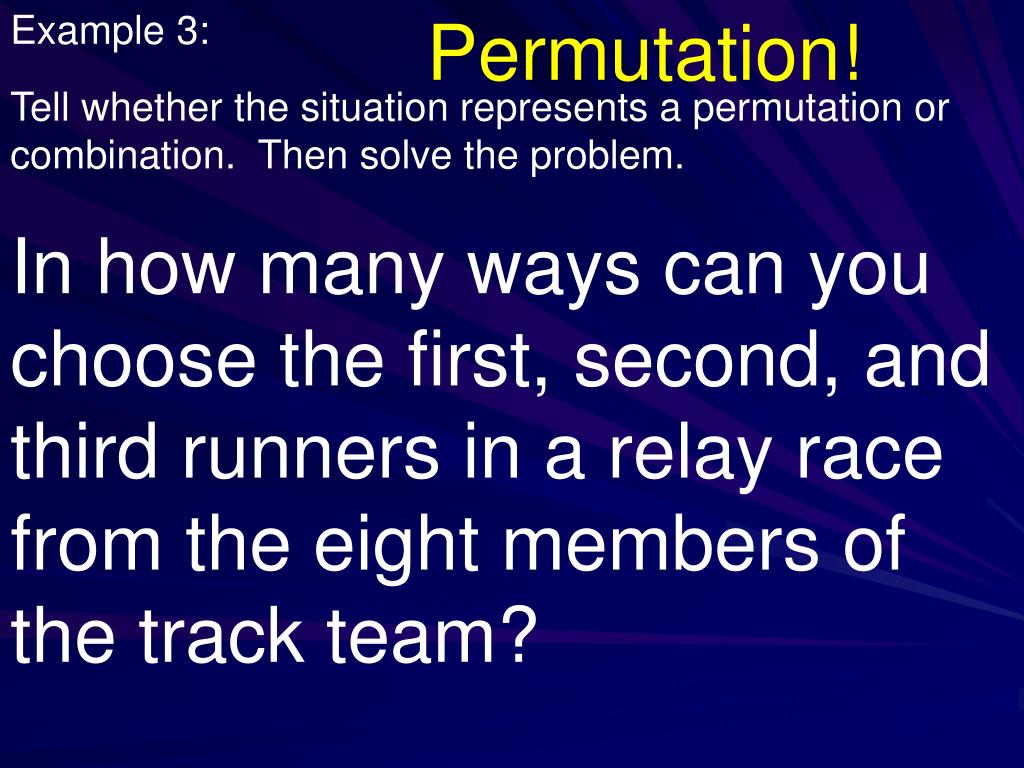 Example 3:

Permutation!

Tell whether the situation represents a permutation or combination.  Then solve the problem.

In how many ways can you choose the first, second, and third runners in a relay race from the eight members of the track team?